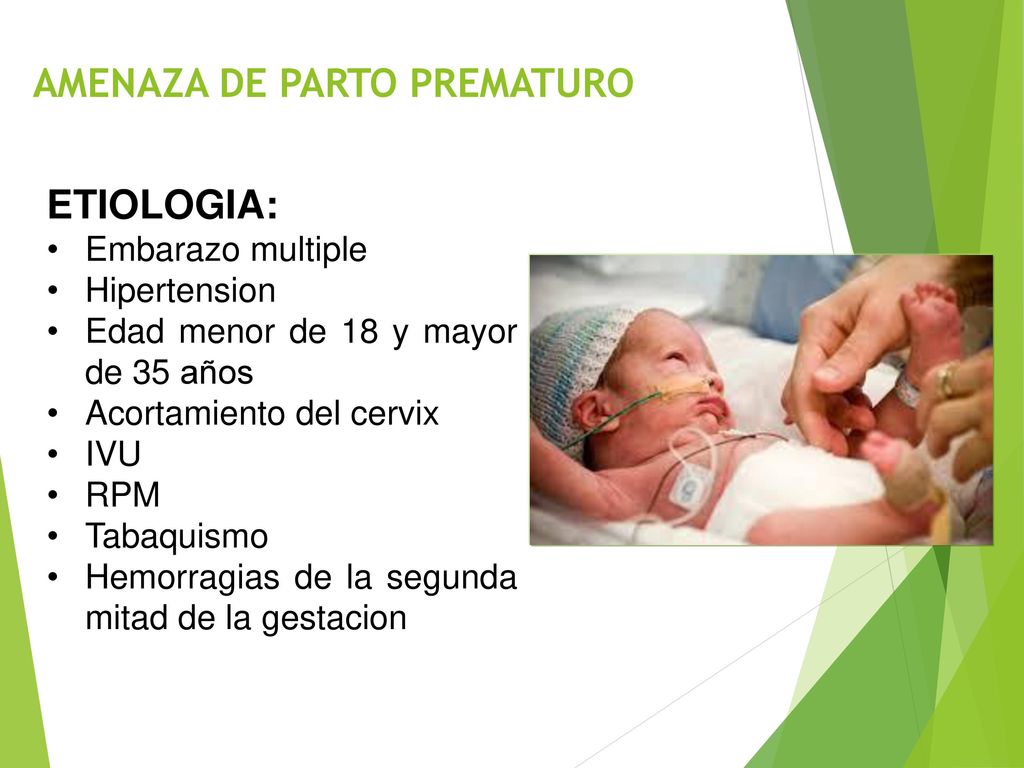 AMENAZA DE PARTO PREMATURO

ETIOLOGIA:
• Embarazo multiple
• Hipertension
• Edad menor de 18 y mayor de 35 años
• Acortamiento del cervix
• IVU
• RPM
• Tabaquismo
• Hemorragias de la segunda mitad de la gestacion